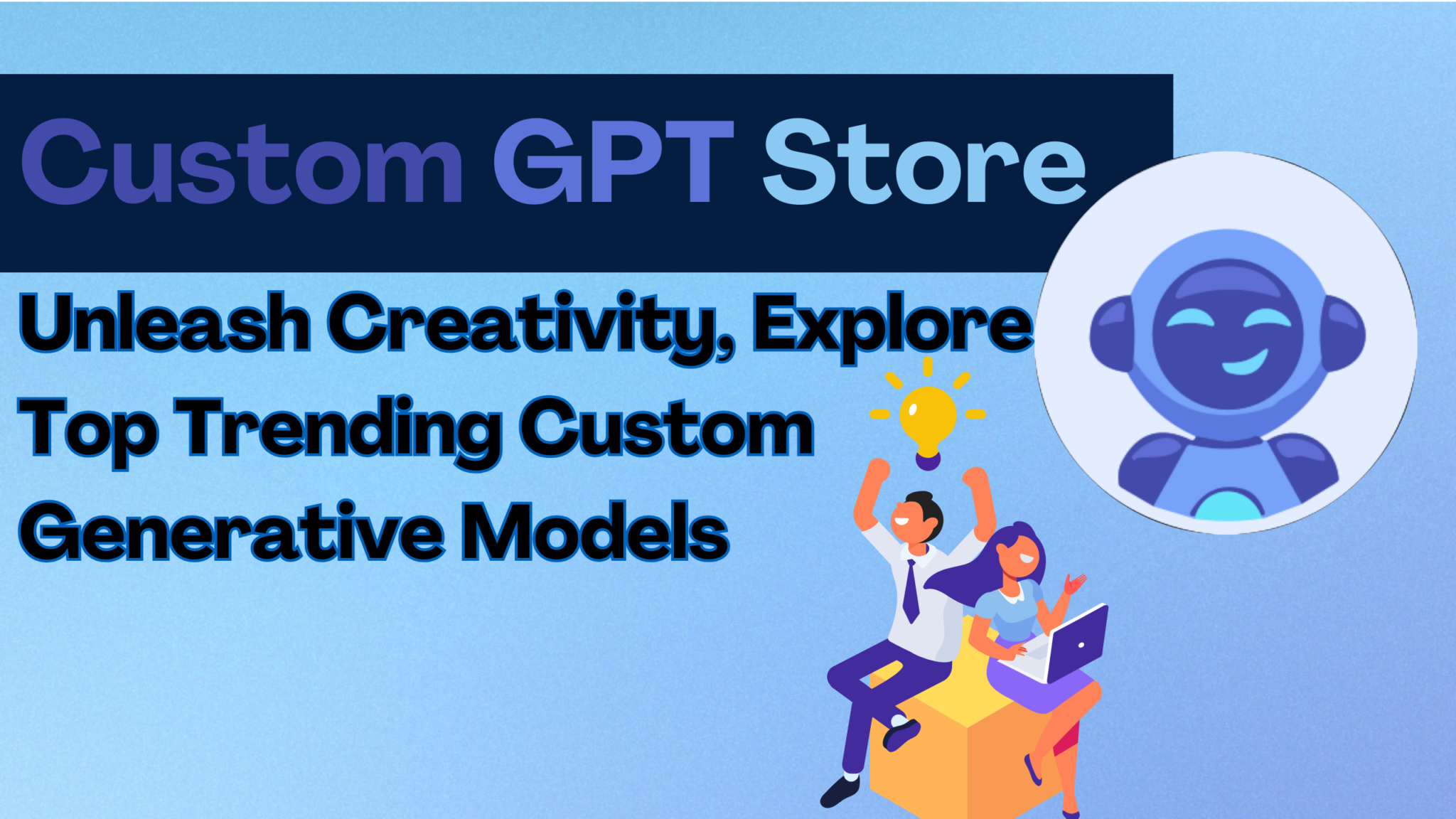 Custom GPT Store

Unleash Creativity, Explore Top Trending Custom Generative Models